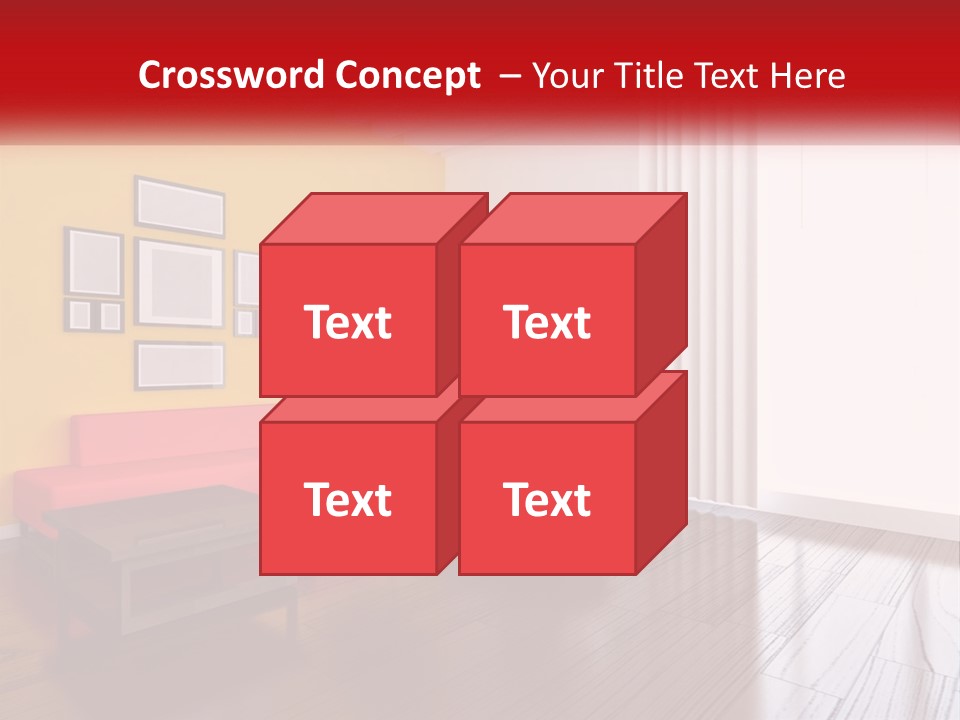 Crossword Concept – Your Title Text Here

Text

Text

Text

Text